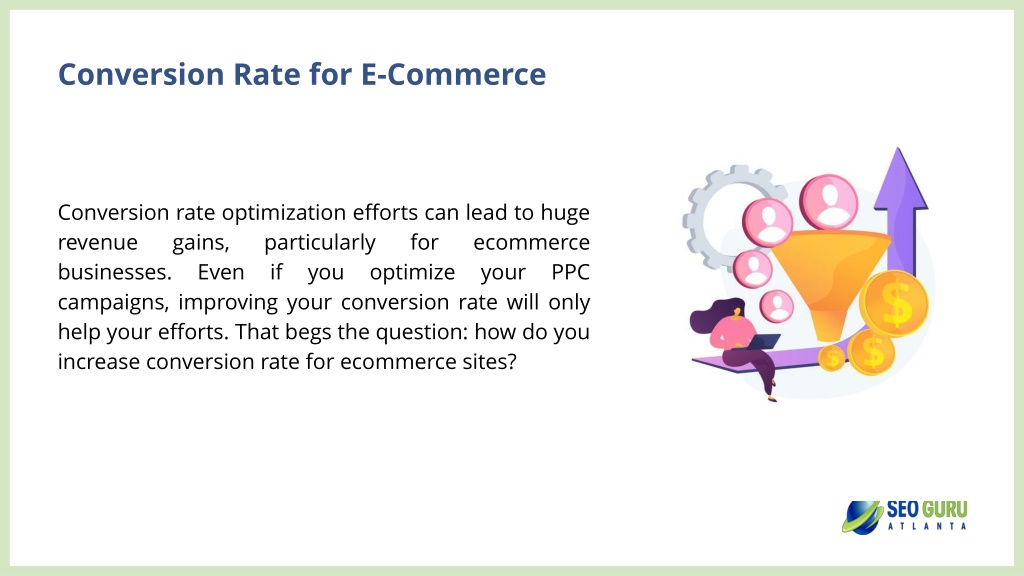 Conversion Rate for E-Commerce

Conversion rate optimization efforts can lead to huge revenue gains, particularly for ecommerce businesses. Even if you optimize your PPC campaigns, improving your conversion rate will only help your efforts. That begs the question: how do you increase conversion rate for ecommerce sites?

$

$

$

SEO GURU
ATLANTA